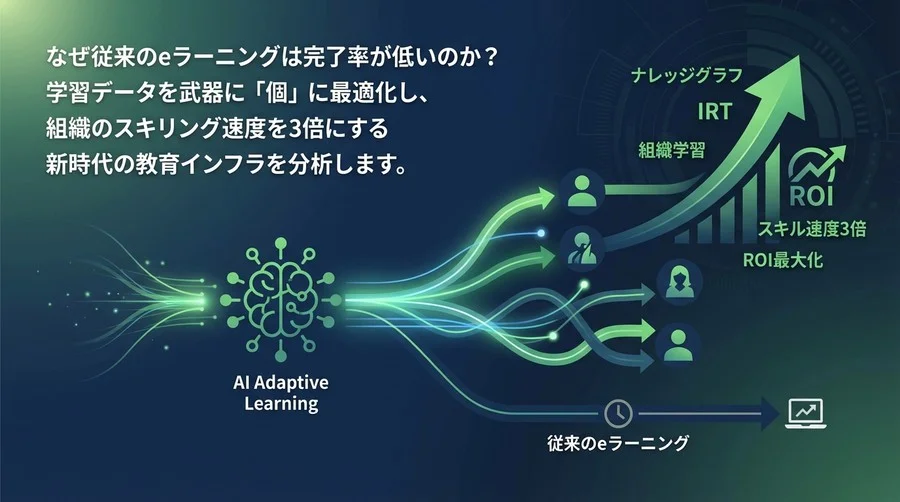 なぜ従来のeラーニングは完了率が低いのか？
学習データを武器に「個」に最適化し、
組織のスキリング速度を3倍にする
新時代の教育インフラを分析します。

ナレッジグラフ
IRT
組織学習
ROI
スキル速度3倍
ROI最大化

AI Adaptive Learning

従来のeラーニング